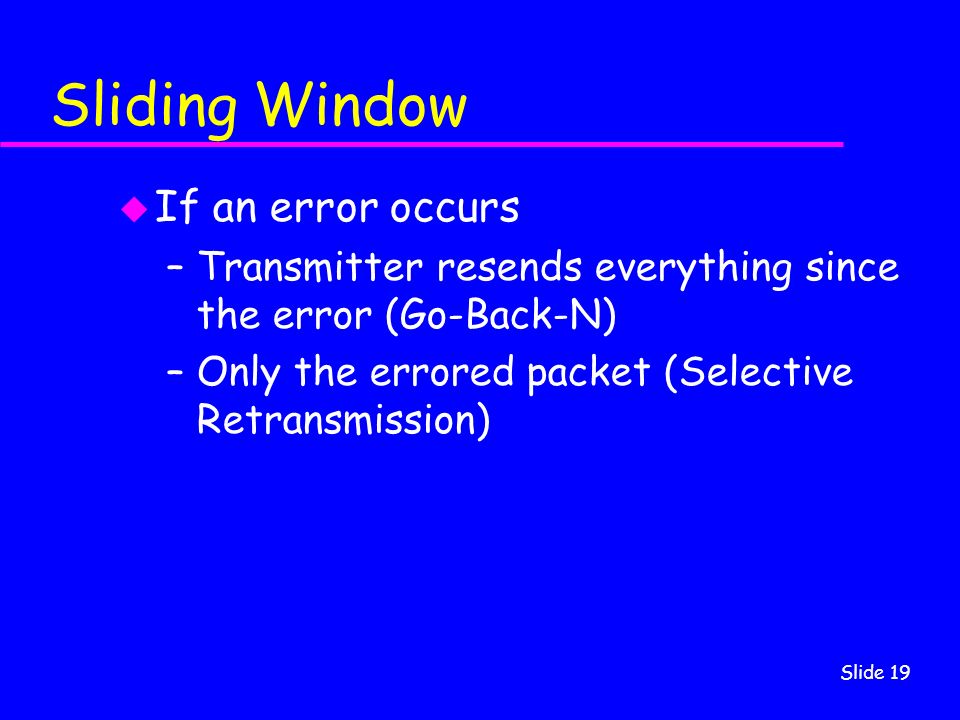 Sliding Window

If an error occurs

– Transmitter resends everything since the error (Go-Back-N)

– Only the errored packet (Selective Retransmission)

Slide 19